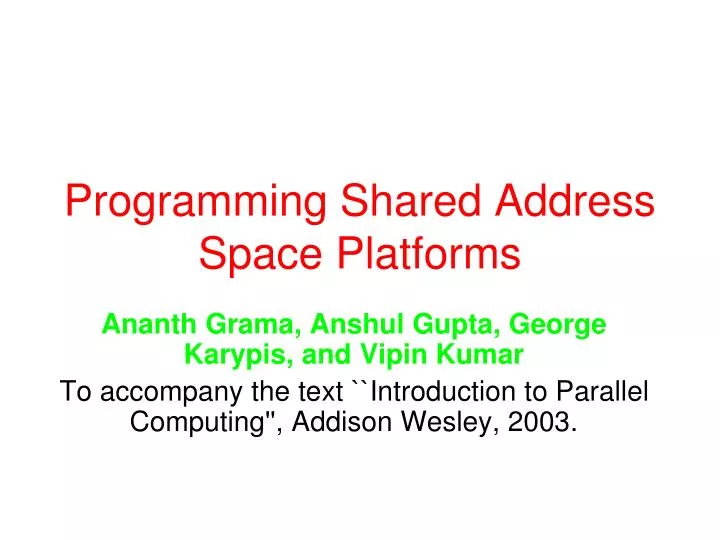 Programming Shared Address Space Platforms

Ananth Grama, Anshul Gupta, George Karypis, and Vipin Kumar

To accompany the text ``Introduction to Parallel Computing'', Addison Wesley, 2003.